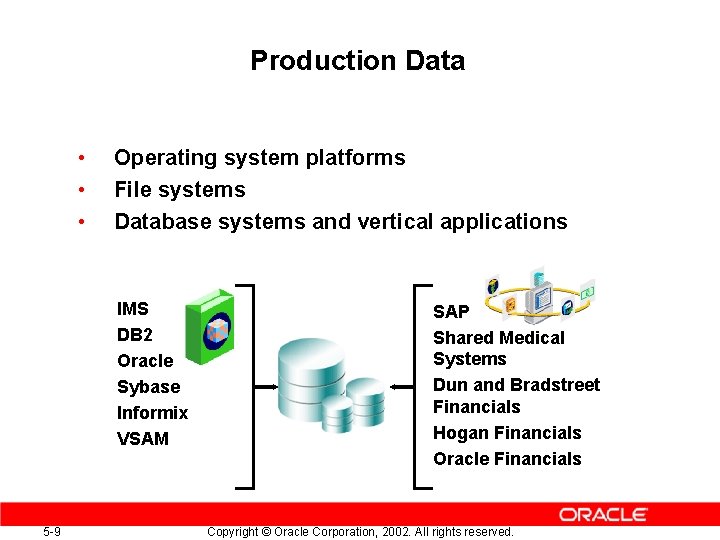 Production Data

• Operating system platforms
• File systems
• Database systems and vertical applications

IMS
DB2
Oracle
Sybase
Informix
VSAM

SAP
Shared Medical Systems
Dun and Bradstreet Financials
Hogan Financials
Oracle Financials

ORACLE

5-9 Copyright © Oracle Corporation, 2002. All rights reserved.